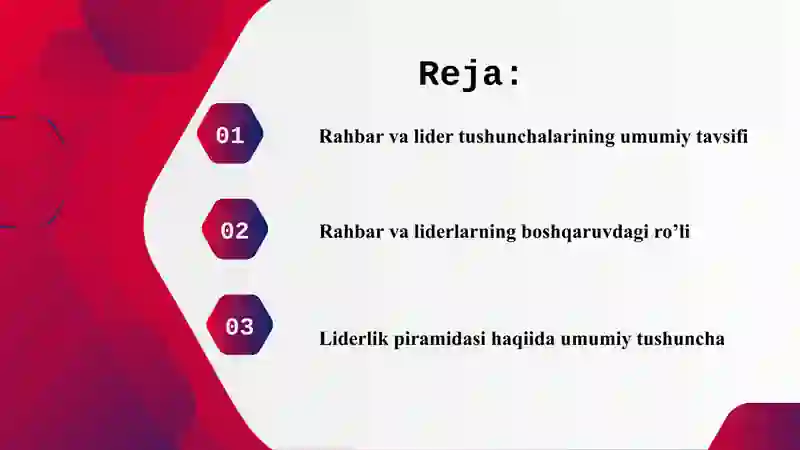 Reja:

01

Rahbar va lider tushunchalarining umumiy tavsifi

02

Rahbar va liderlarning boshqaruvdagi ro’li

03

Liderlik piramidasi haqiida umumiy tushuncha